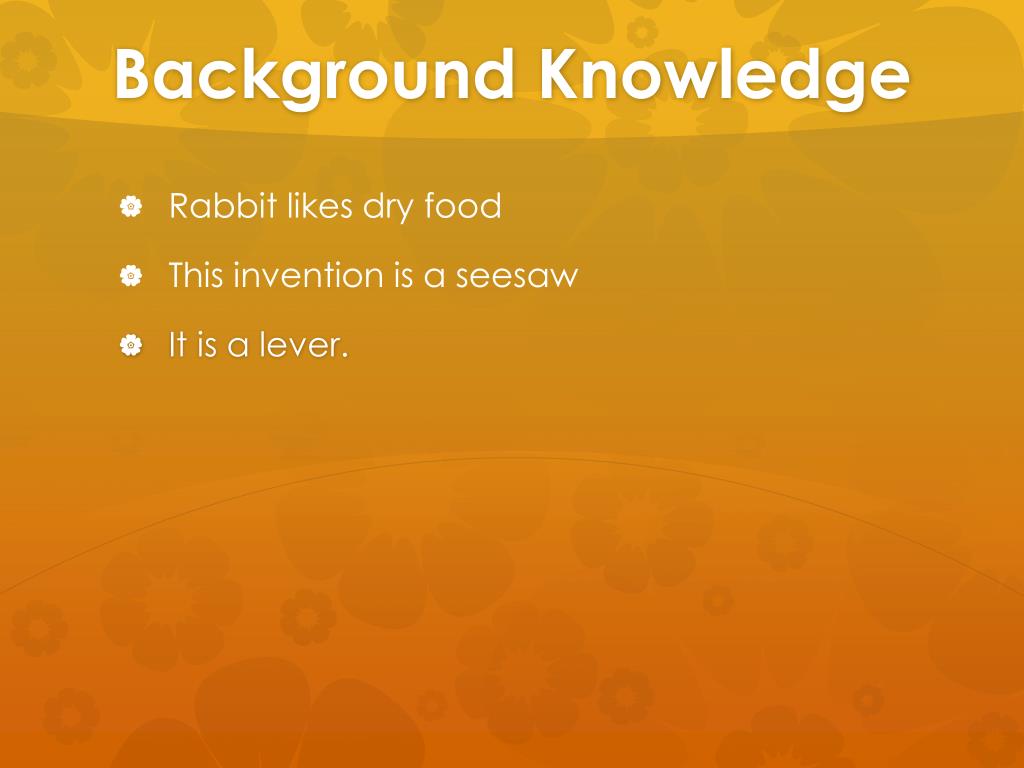 Background Knowledge

Rabbit likes dry food

This invention is a seesaw

It is a lever.